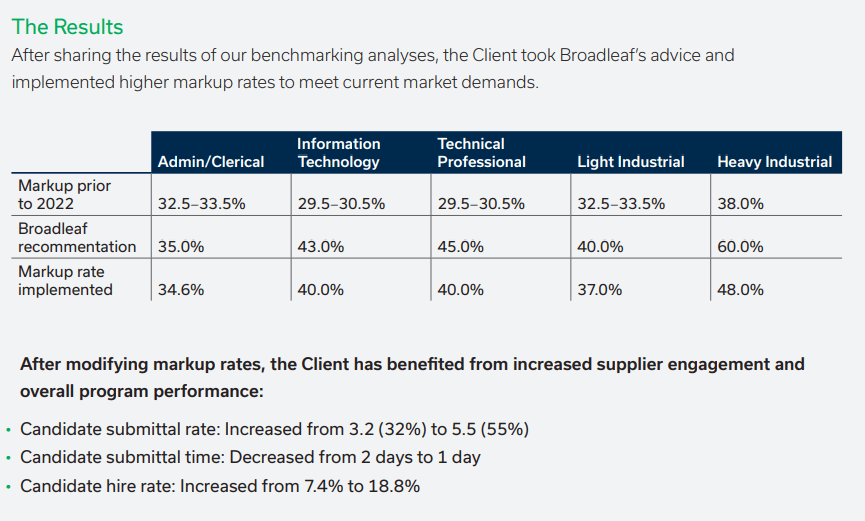 The Results

After sharing the results of our benchmarking analyses, the Client took Broadleaf's advice and implemented higher markup rates to meet current market demands.

| | Admin/Clerical | Information Technology | Technical Professional | Light Industrial | Heavy Industrial |
|---|---|---|---|---|---|
| Markup prior to 2022 | 32.5–33.5% | 29.5–30.5% | 29.5–30.5% | 32.5–33.5% | 38.0% |
| Broadleaf recommentation | 35.0% | 43.0% | 45.0% | 40.0% | 60.0% |
| Markup rate implemented | 34.6% | 40.0% | 40.0% | 37.0% | 48.0% |

After modifying markup rates, the Client has benefited from increased supplier engagement and overall program performance:

• Candidate submittal rate: Increased from 3.2 (32%) to 5.5 (55%)
• Candidate submittal time: Decreased from 2 days to 1 day
• Candidate hire rate: Increased from 7.4% to 18.8%